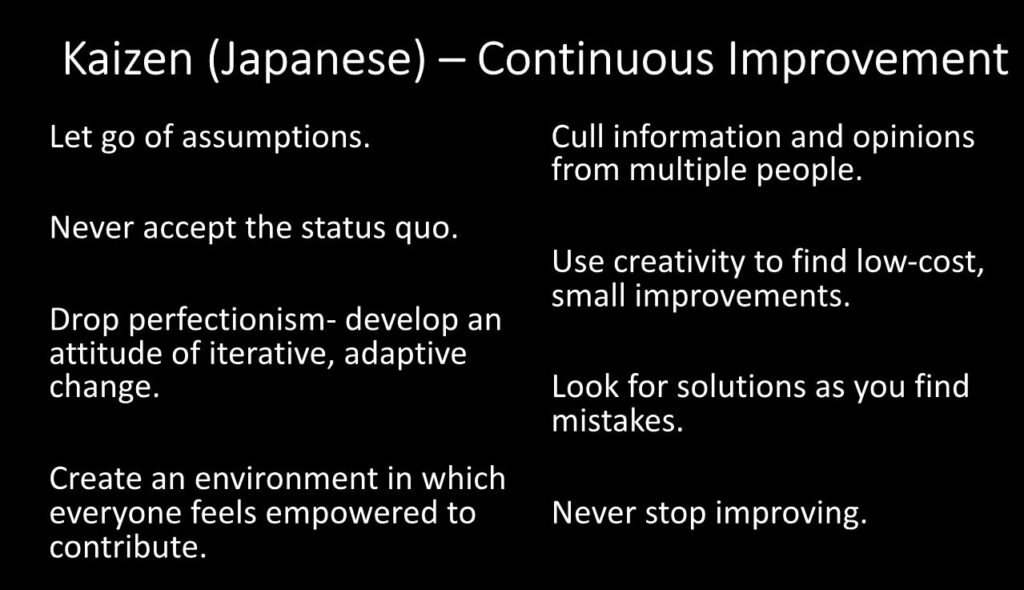 Kaizen (Japanese) – Continuous Improvement

Let go of assumptions.

Never accept the status quo.

Drop perfectionism- develop an attitude of iterative, adaptive change.

Create an environment in which everyone feels empowered to contribute.

Cull information and opinions from multiple people.

Use creativity to find low-cost, small improvements.

Look for solutions as you find mistakes.

Never stop improving.